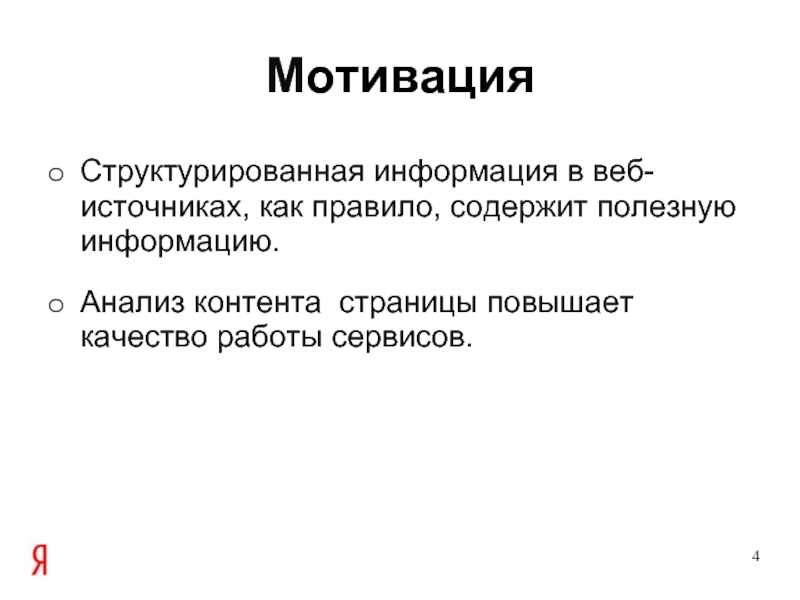 Мотивация

o Структурированная информация в веб-источниках, как правило, содержит полезную информацию.

o Анализ контента  страницы повышает качество работы сервисов.

Я

4